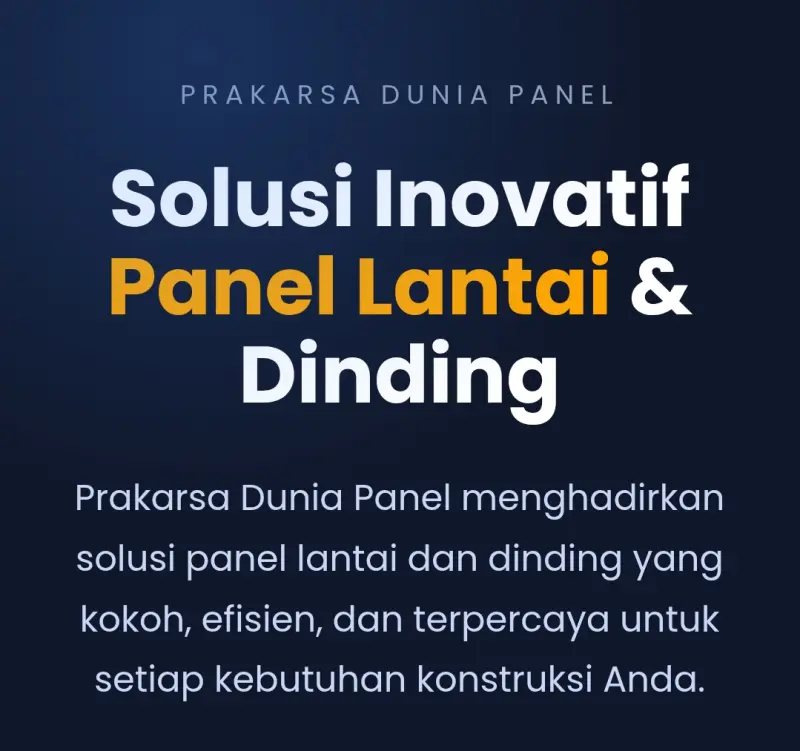 PRAKARSA DUNIA PANEL

Solusi Inovatif Panel Lantai & Dinding

Prakarsa Dunia Panel menghadirkan solusi panel lantai dan dinding yang kokoh, efisien, dan terpercaya untuk setiap kebutuhan konstruksi Anda.